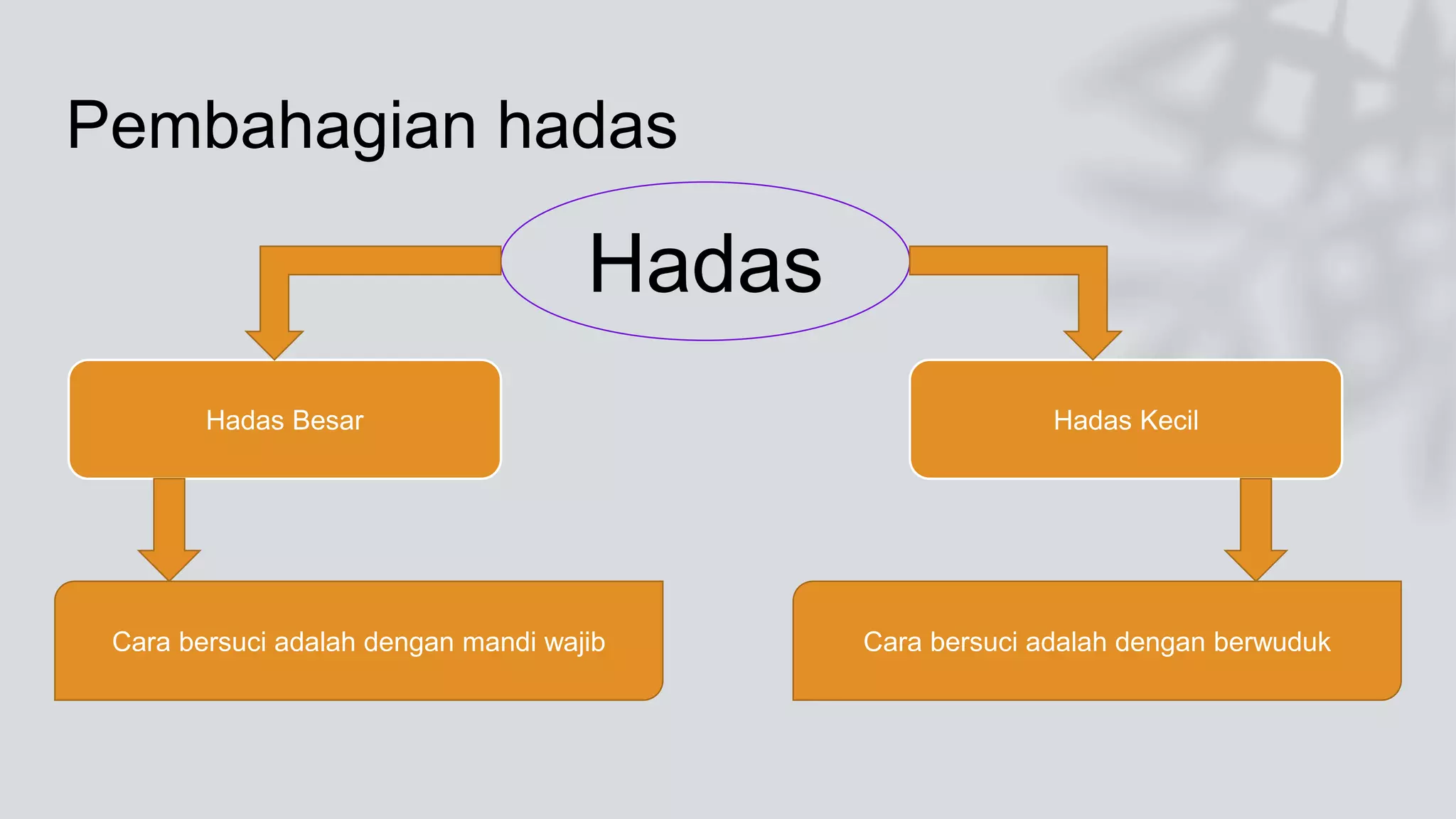 Pembahagian hadas

Hadas

Hadas Besar

Hadas Kecil

Cara bersuci adalah dengan mandi wajib

Cara bersuci adalah dengan berwuduk